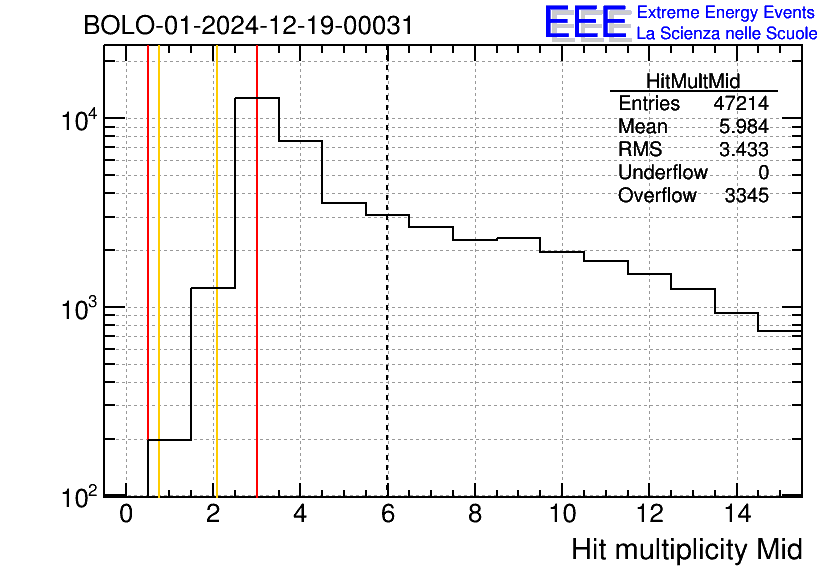 BOLO-01-2024-12-19-00031

EEE Extreme Energy Events
La Scienza nelle Scuole

| HitMultMid | |
|---|---|
| Entries | 47214 |
| Mean | 5.984 |
| RMS | 3.433 |
| Underflow | 0 |
| Overflow | 3345 |

$10^4$
$10^3$
$10^2$

0 2 4 6 8 10 12 14

Hit multiplicity Mid